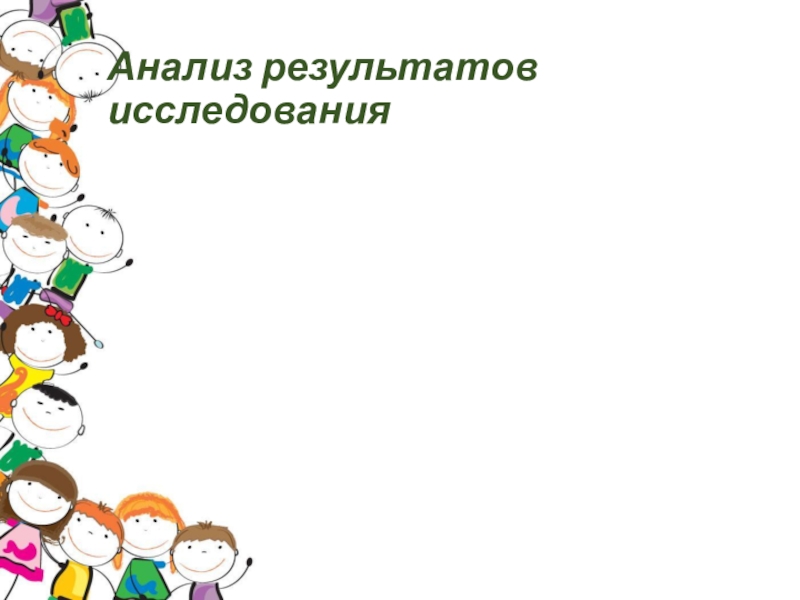 Анализ результатов исследования